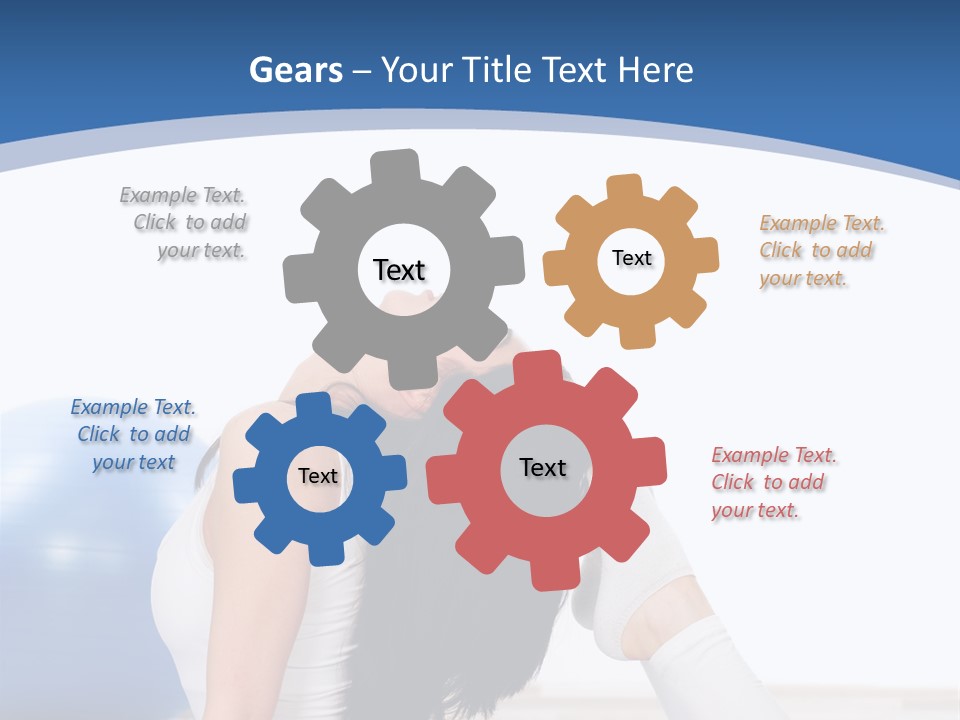 Gears – Your Title Text Here

Example Text. Click to add your text.

Text

Text

Example Text. Click to add your text.

Example Text. Click to add your text

Text

Text

Example Text. Click to add your text.